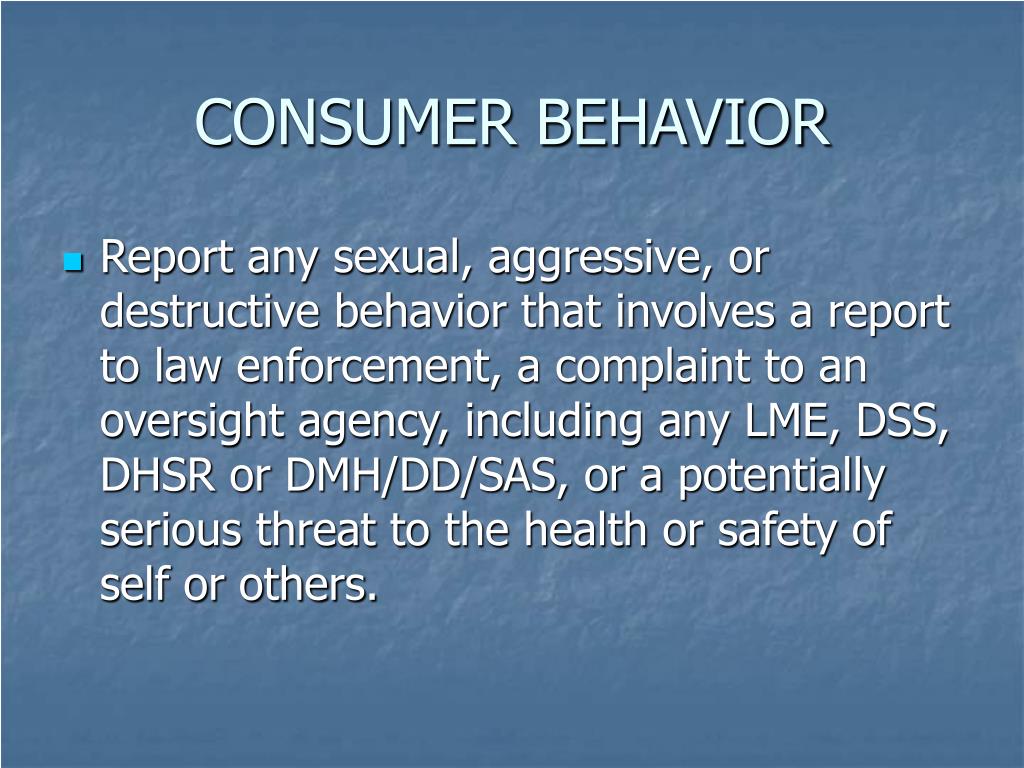 CONSUMER BEHAVIOR

Report any sexual, aggressive, or destructive behavior that involves a report to law enforcement, a complaint to an oversight agency, including any LME, DSS, DHSR or DMH/DD/SAS, or a potentially serious threat to the health or safety of self or others.